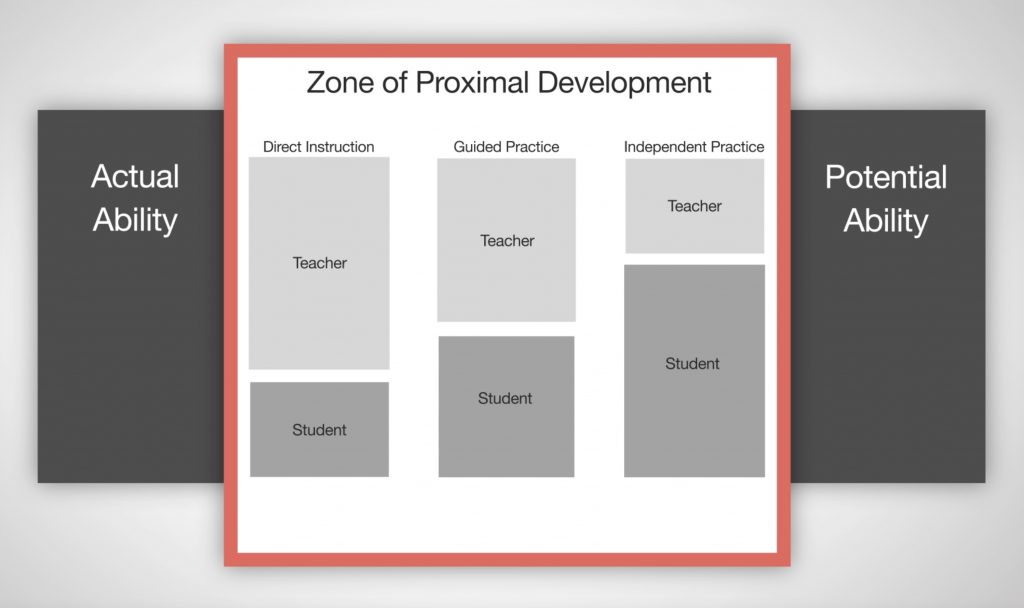 Actual Ability

Zone of Proximal Development

Direct Instruction

Teacher

Student

Guided Practice

Teacher

Student

Independent Practice

Teacher

Student

Potential Ability